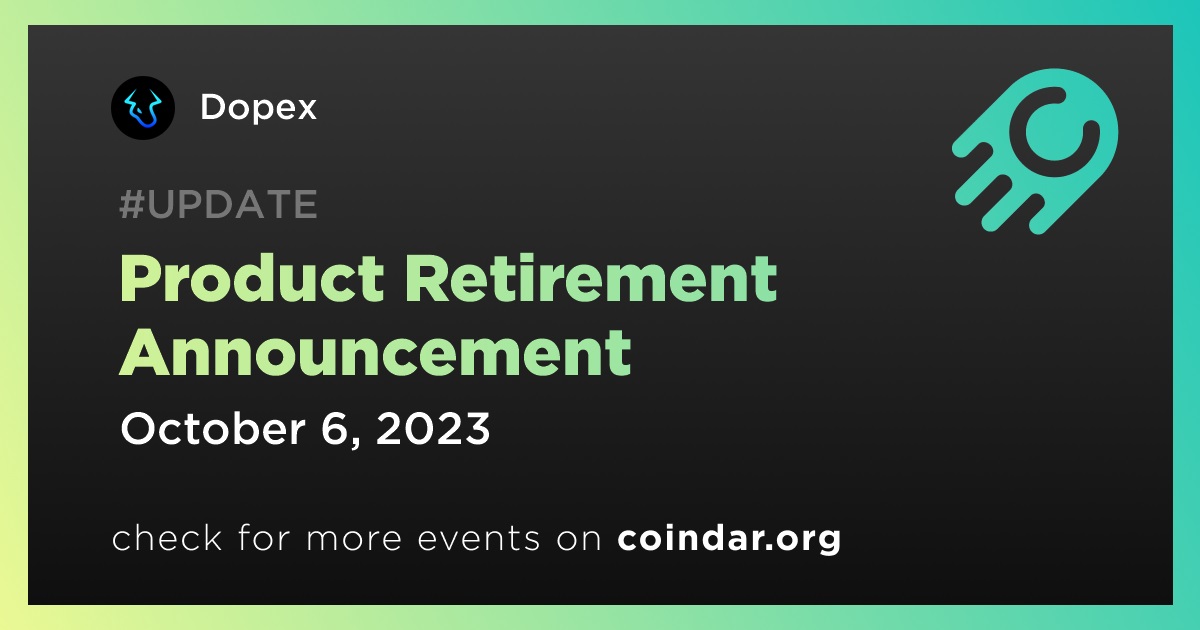 Dopex

#UPDATE

Product Retirement Announcement

October 6, 2023

check for more events on coindar.org